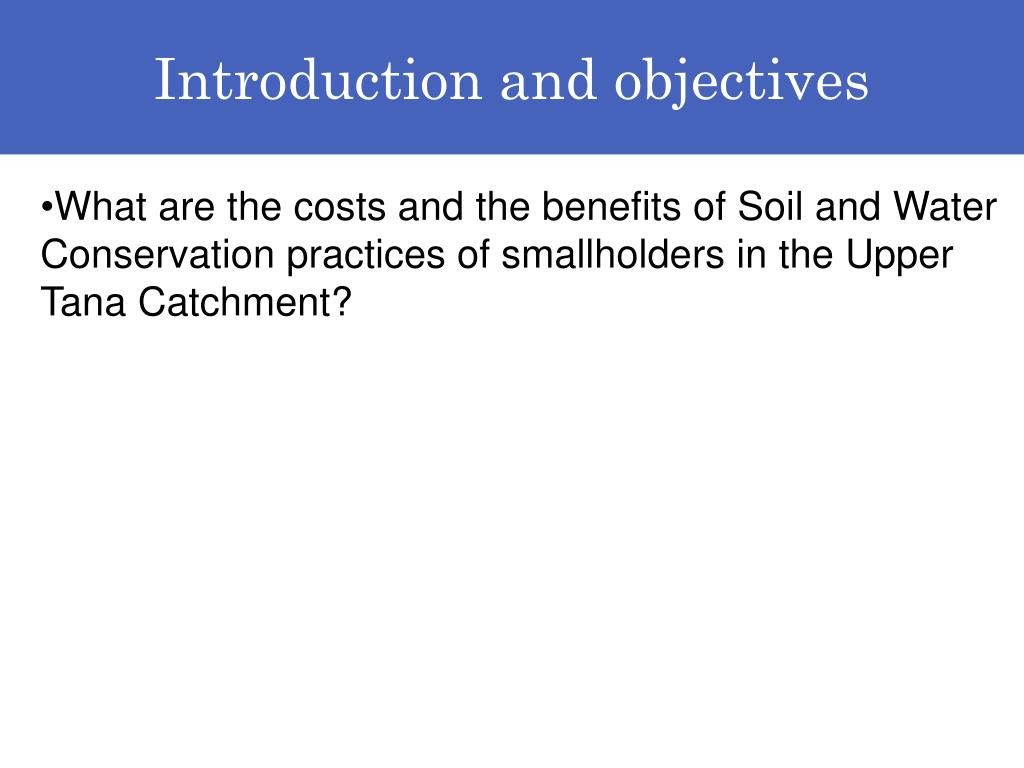 Introduction and objectives

•What are the costs and the benefits of Soil and Water Conservation practices of smallholders in the Upper Tana Catchment?